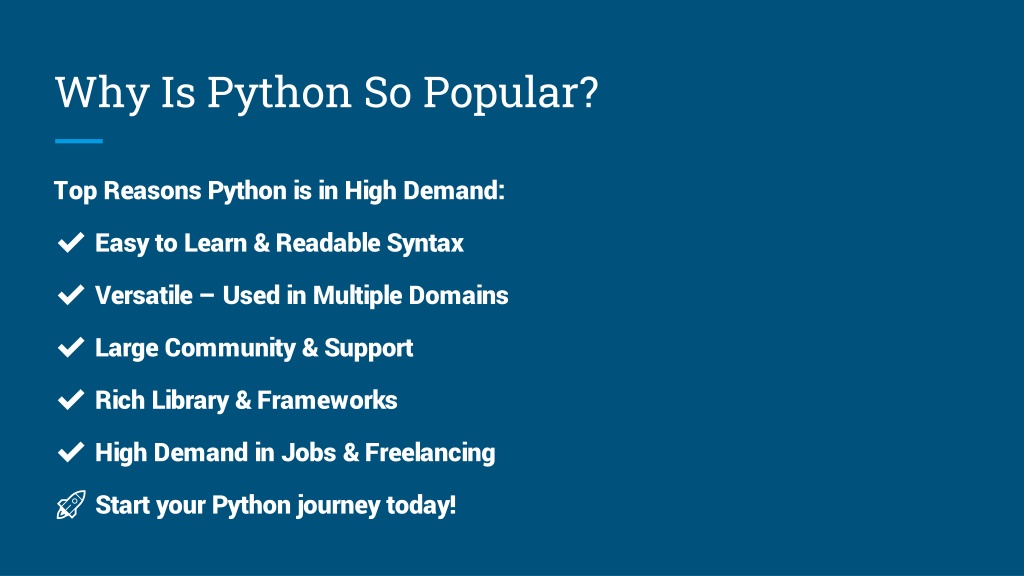 Why Is Python So Popular?

Top Reasons Python is in High Demand:

✔ Easy to Learn & Readable Syntax

✔ Versatile – Used in Multiple Domains

✔ Large Community & Support

✔ Rich Library & Frameworks

✔ High Demand in Jobs & Freelancing

🚀 Start your Python journey today!